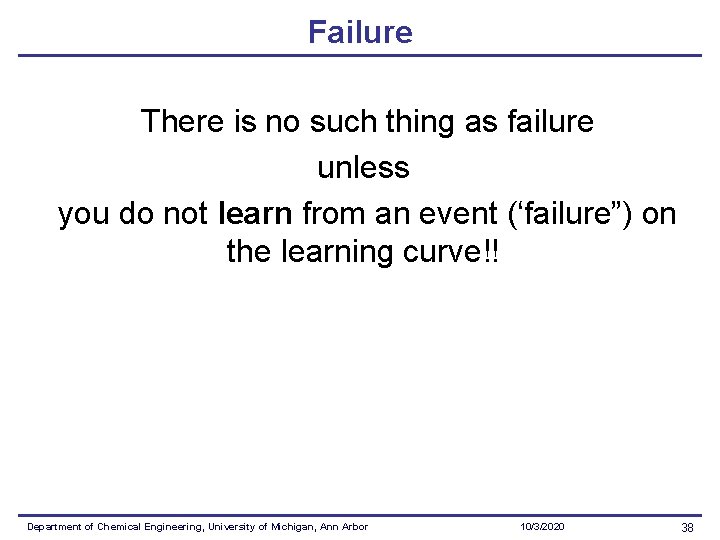 Failure

There is no such thing as failure
unless
you do not learn from an event (‘failure”) on the learning curve!!

Department of Chemical Engineering, University of Michigan, Ann Arbor 10/3/2020 38